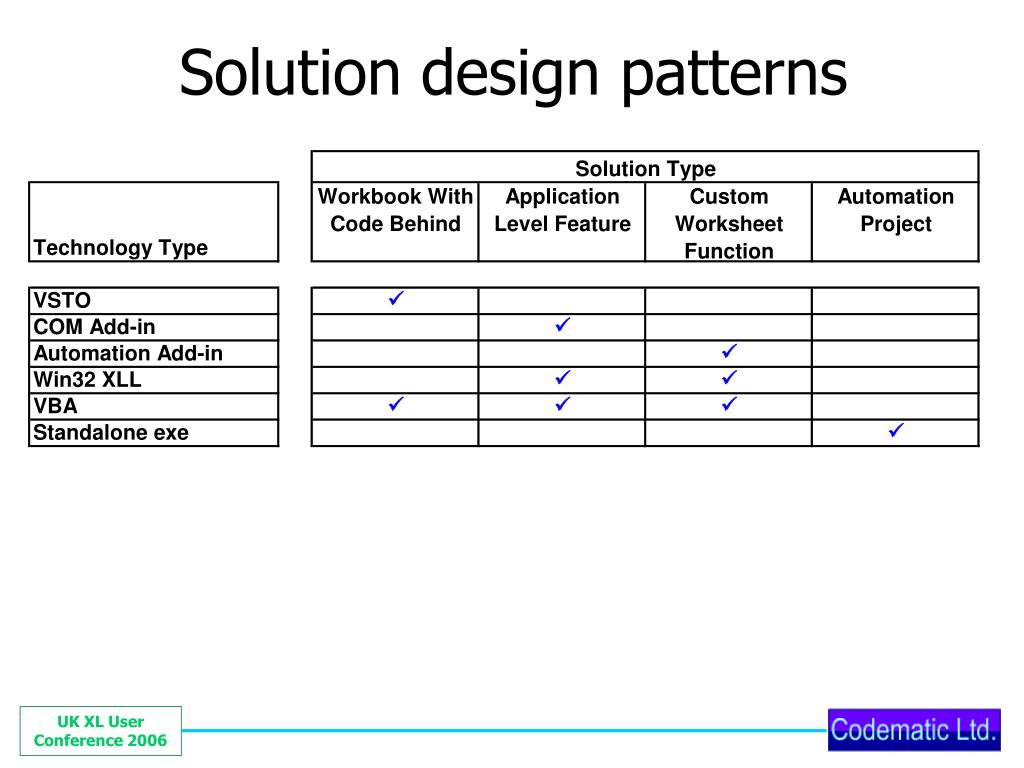 Solution design patterns

| | Solution Type | | | |
|---|---|---|---|---|
| Technology Type | Workbook With Code Behind | Application Level Feature | Custom Worksheet Function | Automation Project |
| VSTO | ✓ | | | |
| COM Add-in | | ✓ | | |
| Automation Add-in | | | ✓ | |
| Win32 XLL | | ✓ | ✓ | |
| VBA | ✓ | ✓ | ✓ | |
| Standalone exe | | | | ✓ |

UK XL User Conference 2006

Codematic Ltd.